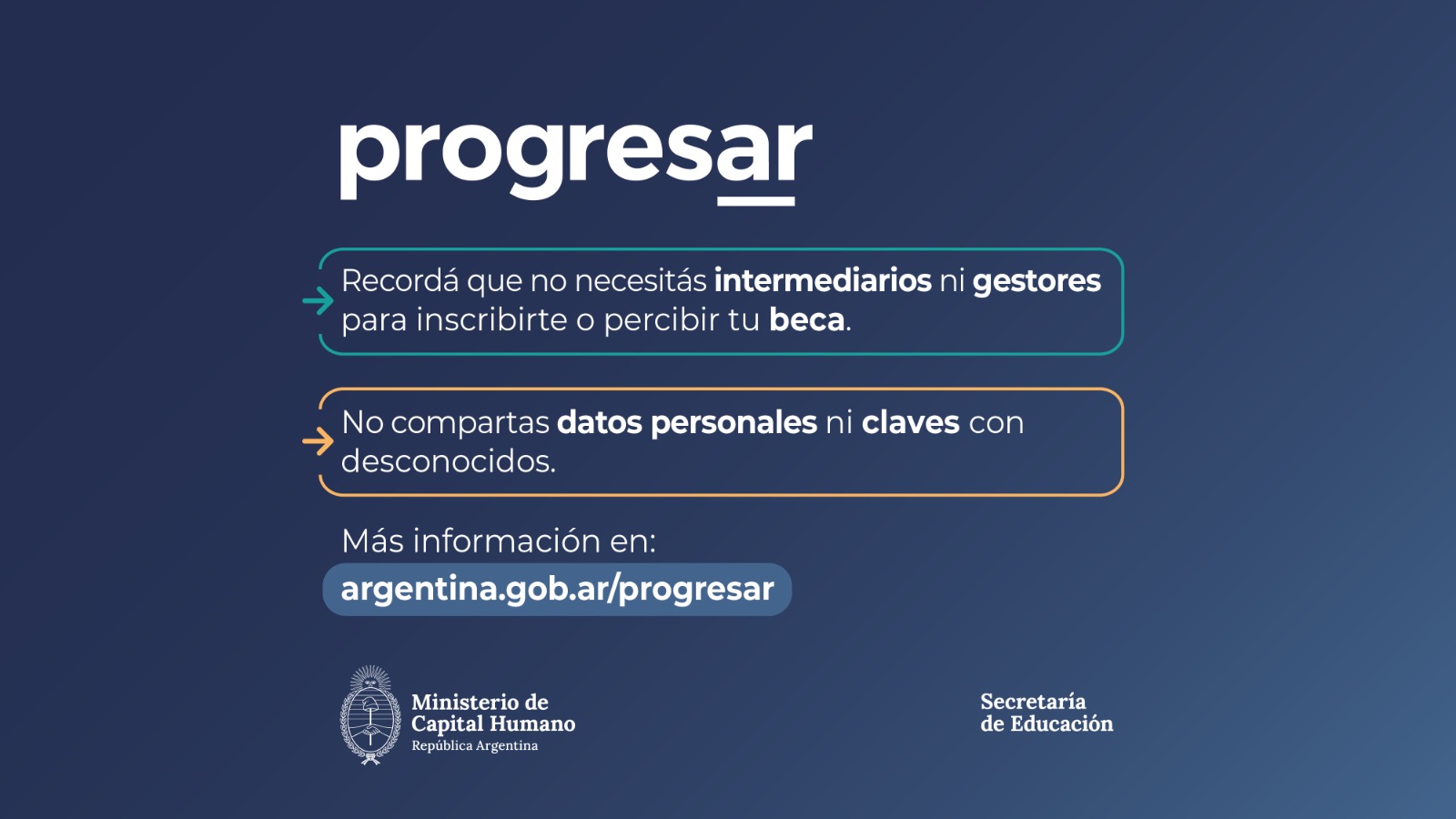 progresar

Recordá que no necesitás intermediarios ni gestores para inscribirte o percibir tu beca.

No compartas datos personales ni claves con desconocidos.

Más información en:
argentina.gob.ar/progresar

Ministerio de Capital Humano
República Argentina

Secretaría de Educación